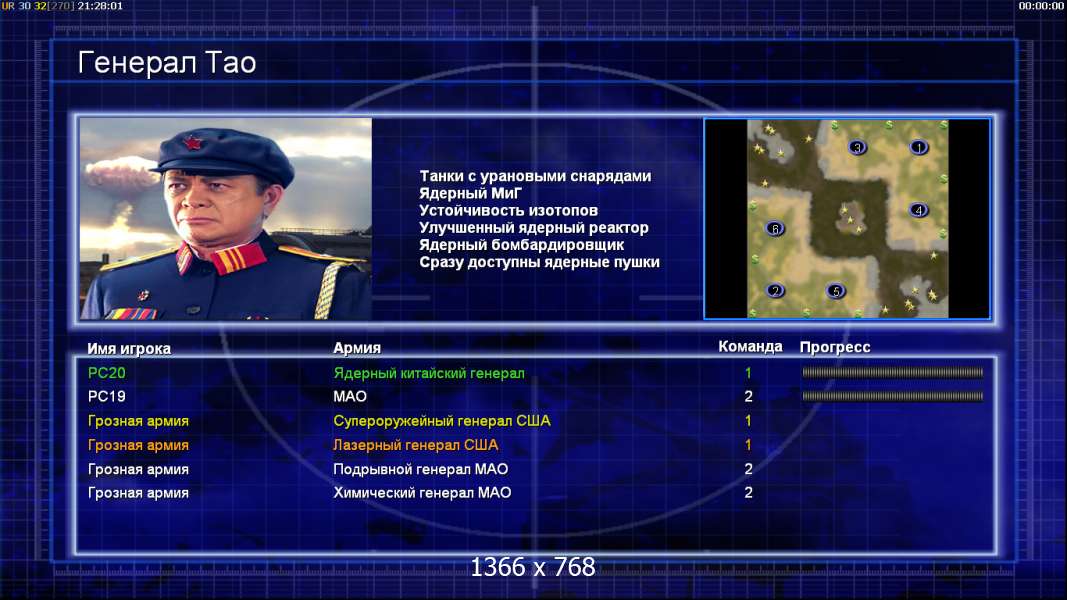 UR 30 32[270] 21:28:01
00:00:00

Генерал Тао

Танки с урановыми снарядами
Ядерный МиГ
Устойчивость изотопов
Улучшенный ядерный реактор
Ядерный бомбардировщик
Сразу доступны ядерные пушки

3 1 4 6 2 5

| Имя игрока | Армия | Команда | Прогресс |
|---|---|---|---|
| PC20 | Ядерный китайский генерал | 1 | |
| PC19 | МАО | 2 | |
| Грозная армия | Супероружейный генерал США | 1 | |
| Грозная армия | Лазерный генерал США | 1 | |
| Грозная армия | Подрывной генерал МАО | 2 | |
| Грозная армия | Химический генерал МАО | 2 | |

1366 x 768